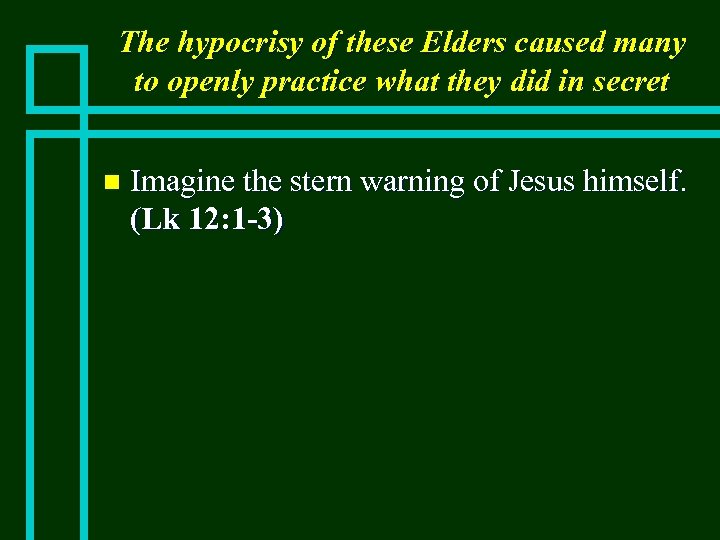 The hypocrisy of these Elders caused many to openly practice what they did in secret

Imagine the stern warning of Jesus himself. (Lk 12:1-3)